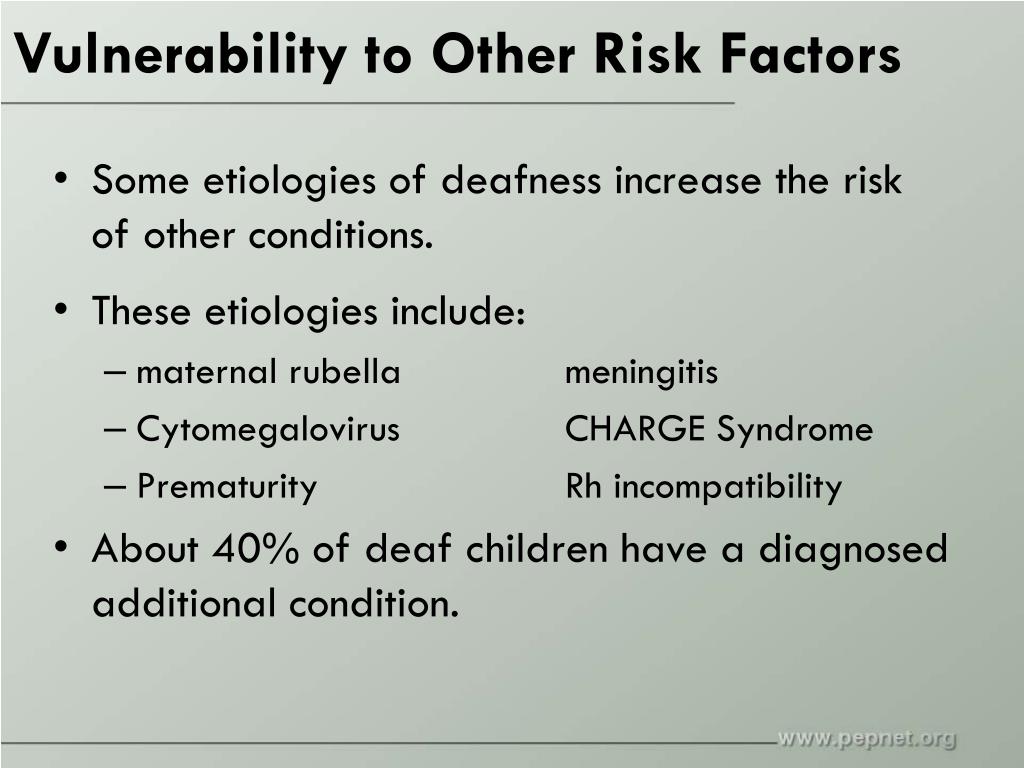 Vulnerability to Other Risk Factors

• Some etiologies of deafness increase the risk of other conditions.

• These etiologies include:
– maternal rubella meningitis
– Cytomegalovirus CHARGE Syndrome
– Prematurity Rh incompatibility

• About 40% of deaf children have a diagnosed additional condition.

www.pepnet.org